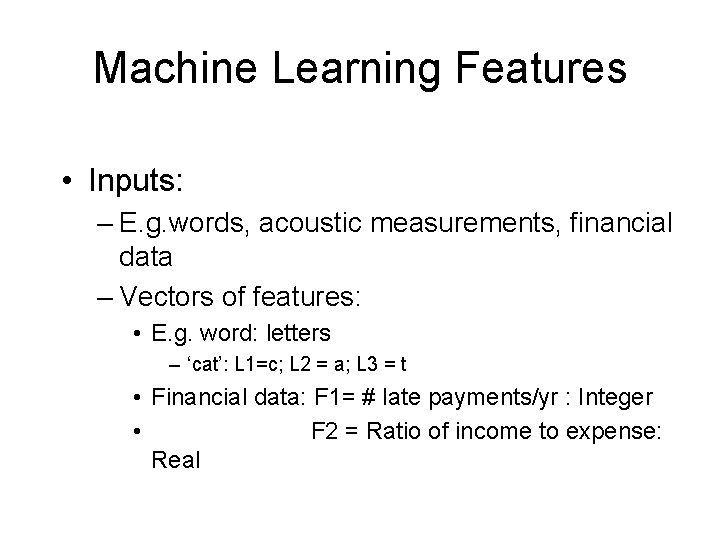 Machine Learning Features

• Inputs:
– E.g.words, acoustic measurements, financial data
– Vectors of features:
• E.g. word: letters
– ‘cat’: L1=c; L2 = a; L3 = t
• Financial data: F1= # late payments/yr : Integer
• F2 = Ratio of income to expense: Real